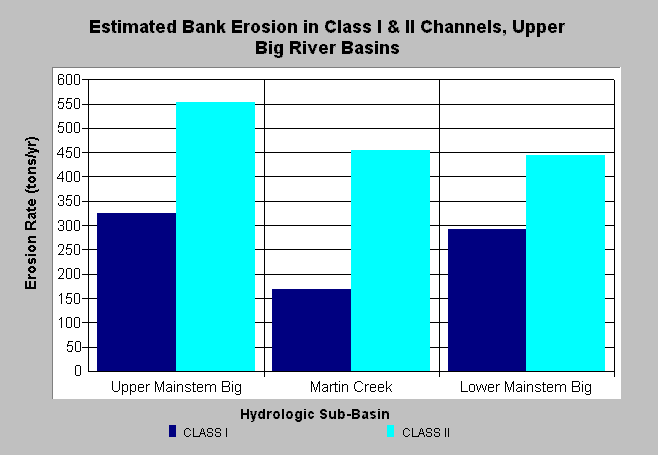 Estimated Bank Erosion in Class I & II Channels, Upper Big River Basins

Erosion Rate (tons/yr)

600
550
500
450
400
350
300
250
200
150
100
50
0

Upper Mainstem Big
Martin Creek
Lower Mainstem Big

Hydrologic Sub-Basin

CLASS I
CLASS II